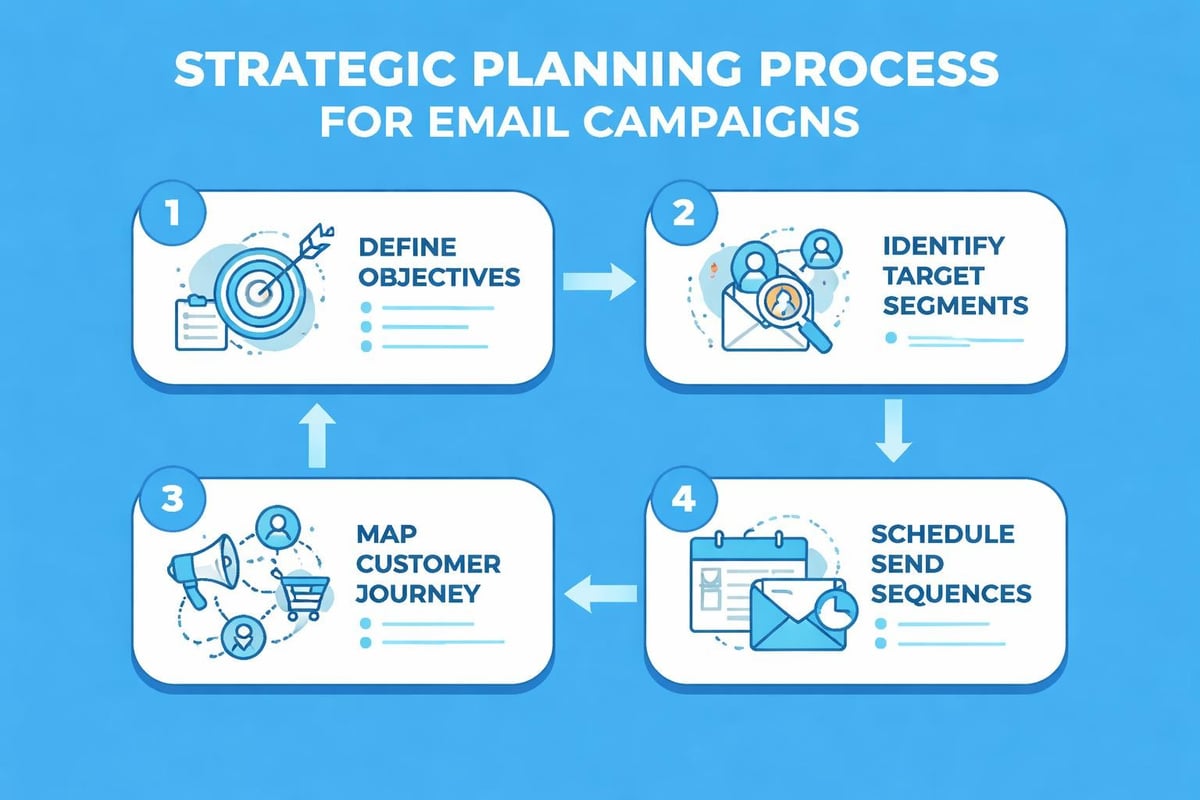 STRATEGIC PLANNING PROCESS FOR EMAIL CAMPAIGNS

1
DEFINE OBJECTIVES

2
IDENTIFY TARGET SEGMENTS

3
MAP CUSTOMER JOURNEY

4
SCHEDULE SEND SEQUENCES